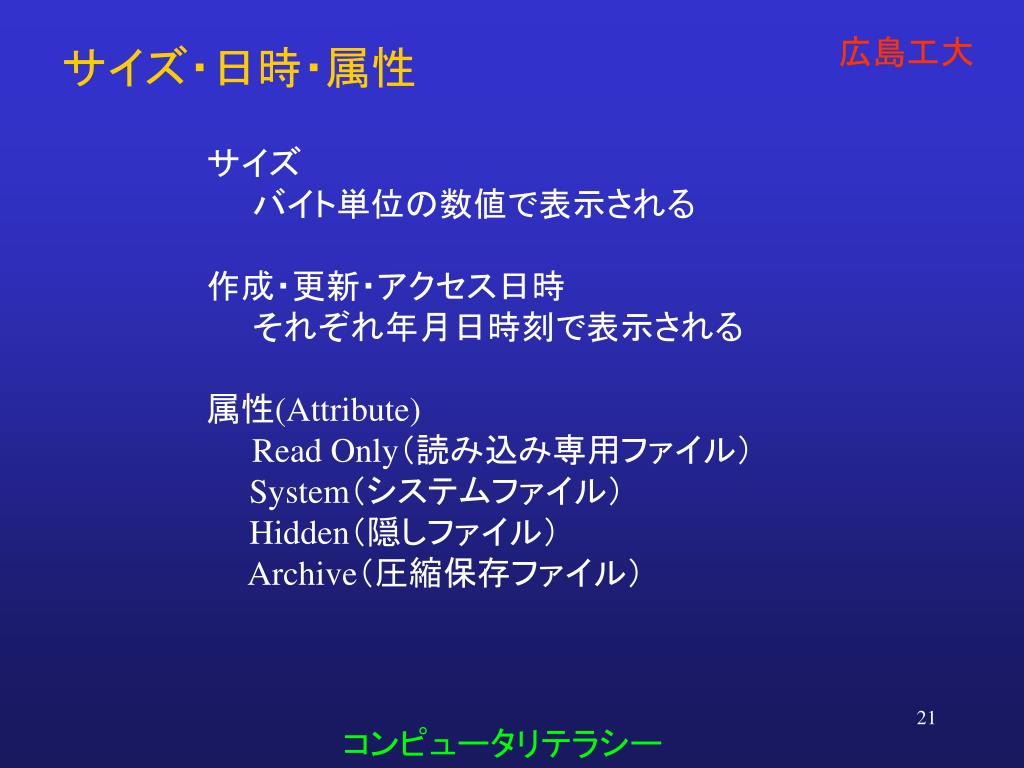 サイズ･日時･属性

広島工大

サイズ
バイト単位の数値で表示される

作成･更新･アクセス日時
それぞれ年月日時刻で表示される

属性(Attribute)
Read Only（読み込み専用ファイル）
System（システムファイル）
Hidden（隠しファイル）
Archive（圧縮保存ファイル）

21

コンピュータリテラシー